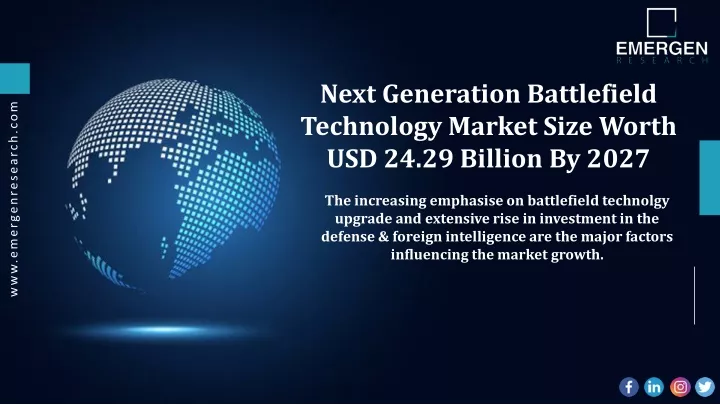 EMERGEN
RESEARCH

www.emergenresearch.com

Next Generation Battlefield Technology Market Size Worth USD 24.29 Billion By 2027

The increasing emphasise on battlefield technolgy upgrade and extensive rise in investment in the defense & foreign intelligence are the major factors influencing the market growth.